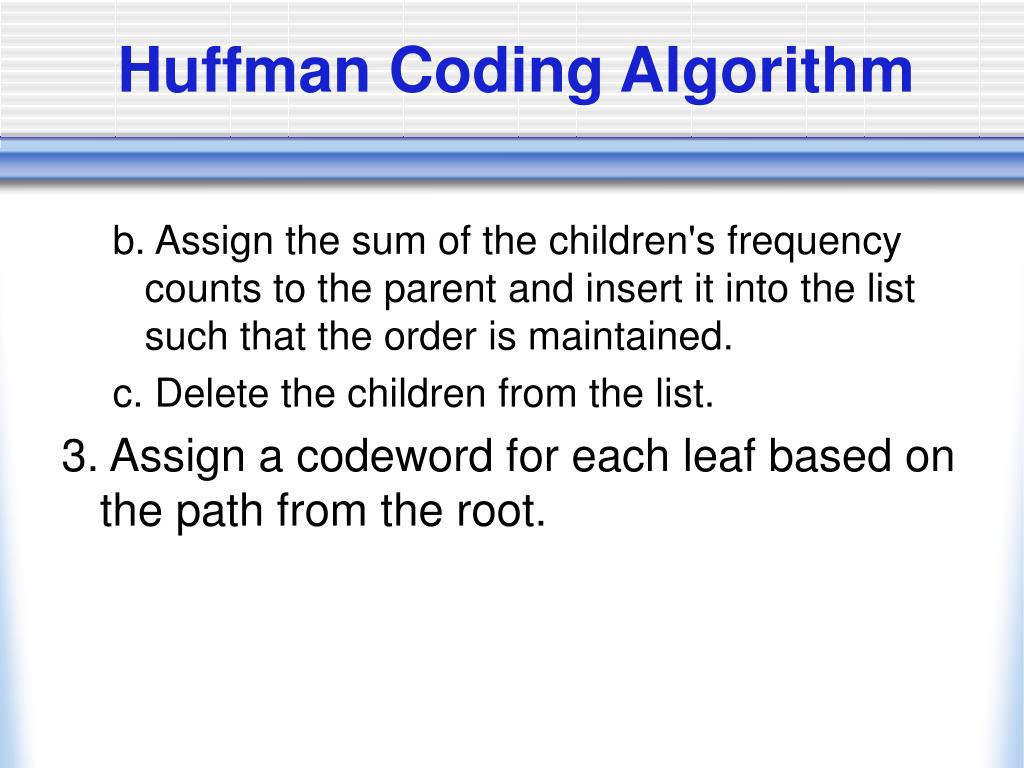 Huffman Coding Algorithm

b. Assign the sum of the children's frequency counts to the parent and insert it into the list such that the order is maintained.

c. Delete the children from the list.

3. Assign a codeword for each leaf based on the path from the root.